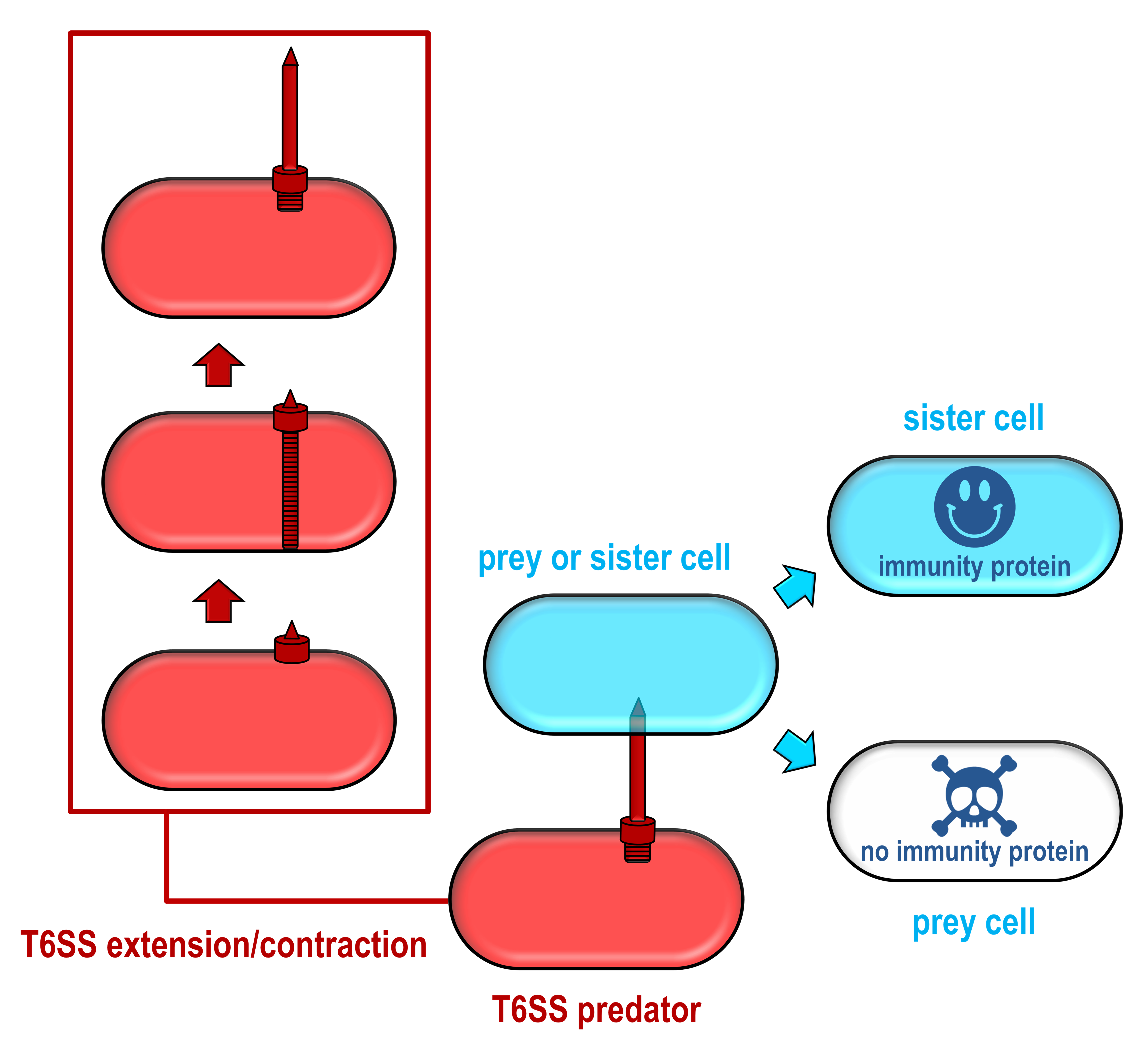 sister cell

immunity protein

prey or sister cell

no immunity protein

prey cell

T6SS extension/contraction

T6SS predator